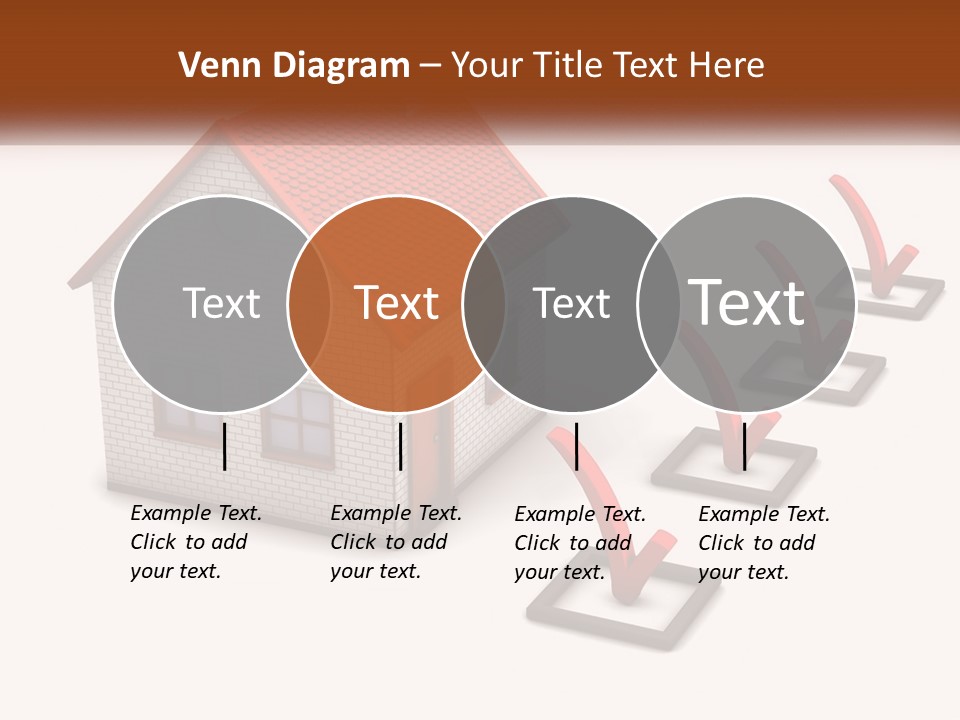 Venn Diagram – Your Title Text Here

Text

Text

Text

Text

Example Text. Click to add your text.

Example Text. Click to add your text.

Example Text. Click to add your text.

Example Text. Click to add your text.